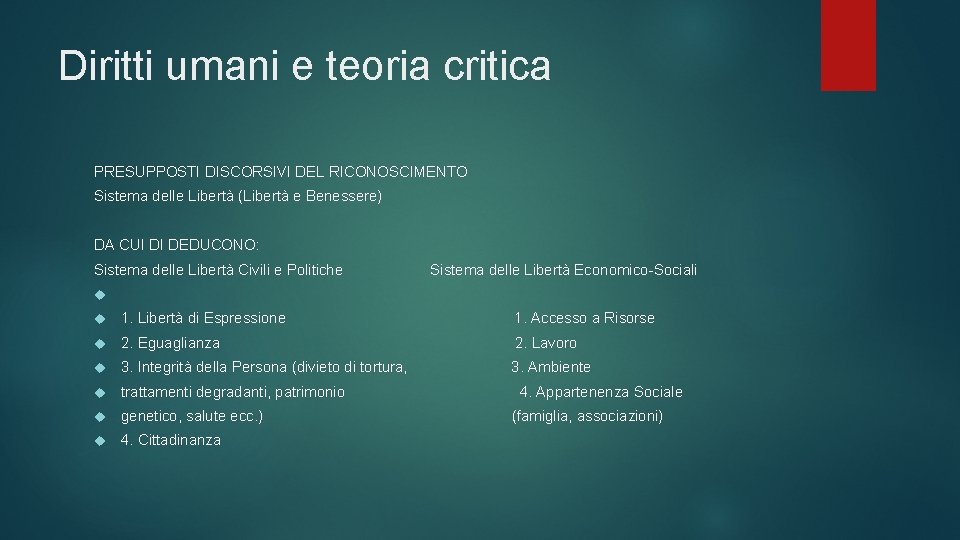 Diritti umani e teoria critica

PRESUPPOSTI DISCORSIVI DEL RICONOSCIMENTO
Sistema delle Libertà (Libertà e Benessere)

DA CUI DI DEDUCONO:
Sistema delle Libertà Civili e Politiche

1. Libertà di Espressione
2. Eguaglianza
3. Integrità della Persona (divieto di tortura, trattamenti degradanti, patrimonio genetico, salute ecc.)
4. Cittadinanza

Sistema delle Libertà Economico-Sociali

1. Accesso a Risorse
2. Lavoro
3. Ambiente
4. Appartenenza Sociale (famiglia, associazioni)